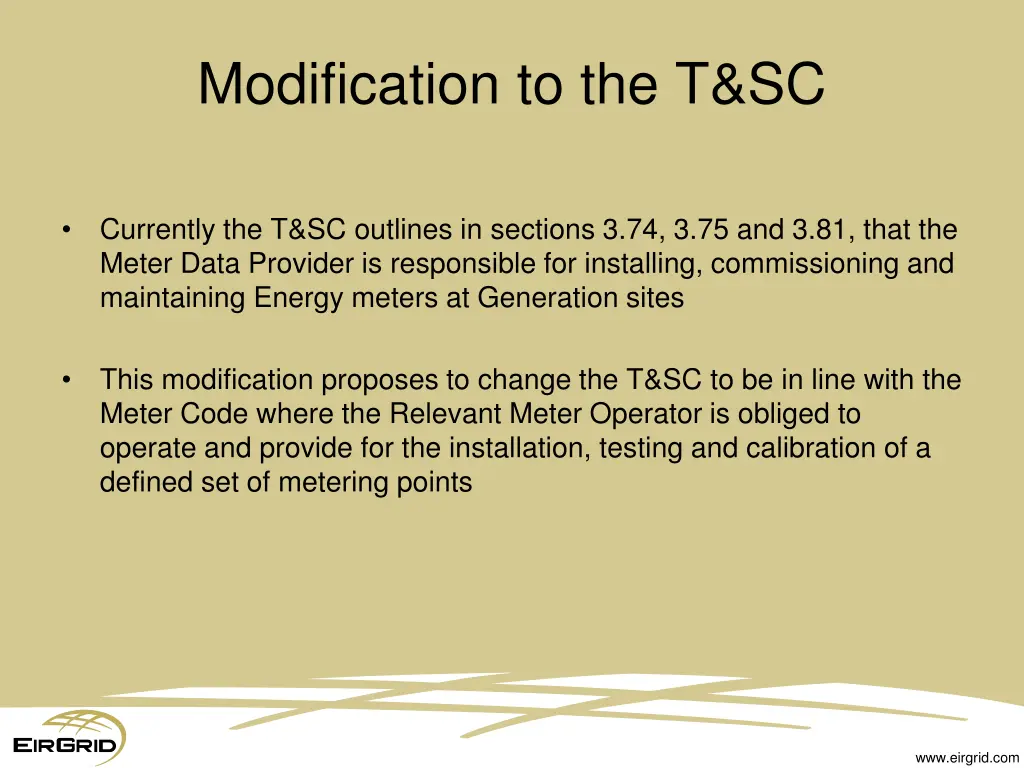 Modification to the T&SC

• Currently the T&SC outlines in sections 3.74, 3.75 and 3.81, that the Meter Data Provider is responsible for installing, commissioning and maintaining Energy meters at Generation sites

• This modification proposes to change the T&SC to be in line with the Meter Code where the Relevant Meter Operator is obliged to operate and provide for the installation, testing and calibration of a defined set of metering points

EIRGRID

www.eirgrid.com